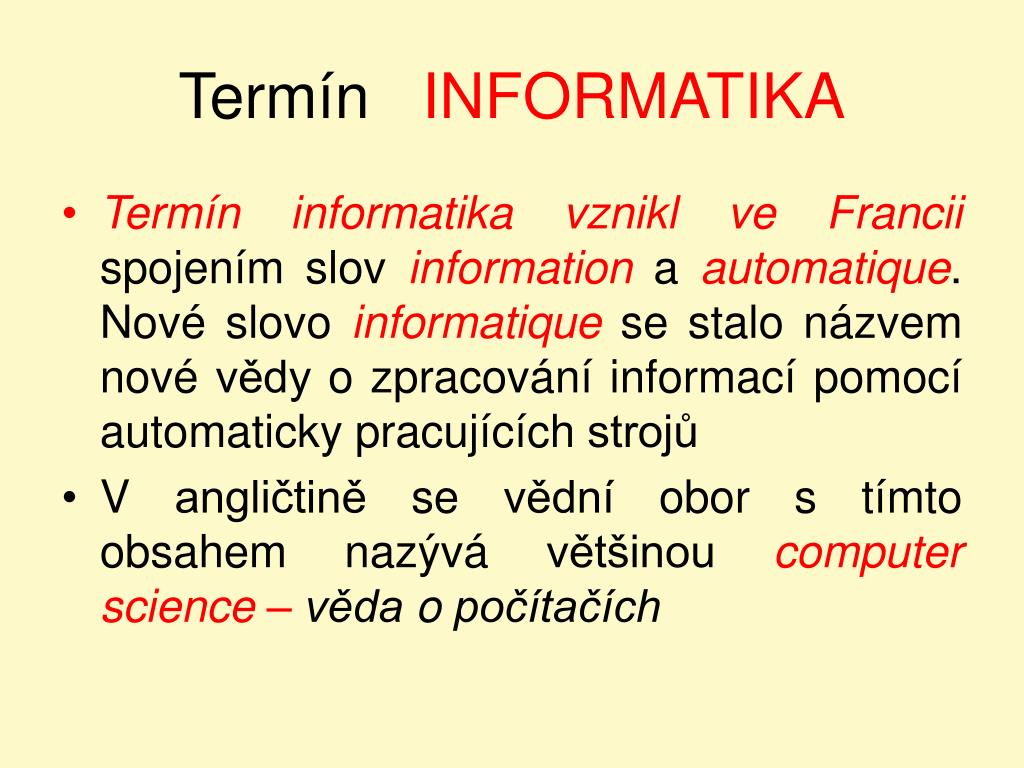 Termín INFORMATIKA

• Termín informatika vznikl ve Francii spojením slov information a automatique. Nové slovo informatique se stalo názvem nové vědy o zpracování informací pomocí automaticky pracujících strojů

• V angličtině se vědní obor s tímto obsahem nazývá většinou computer science – věda o počítačích